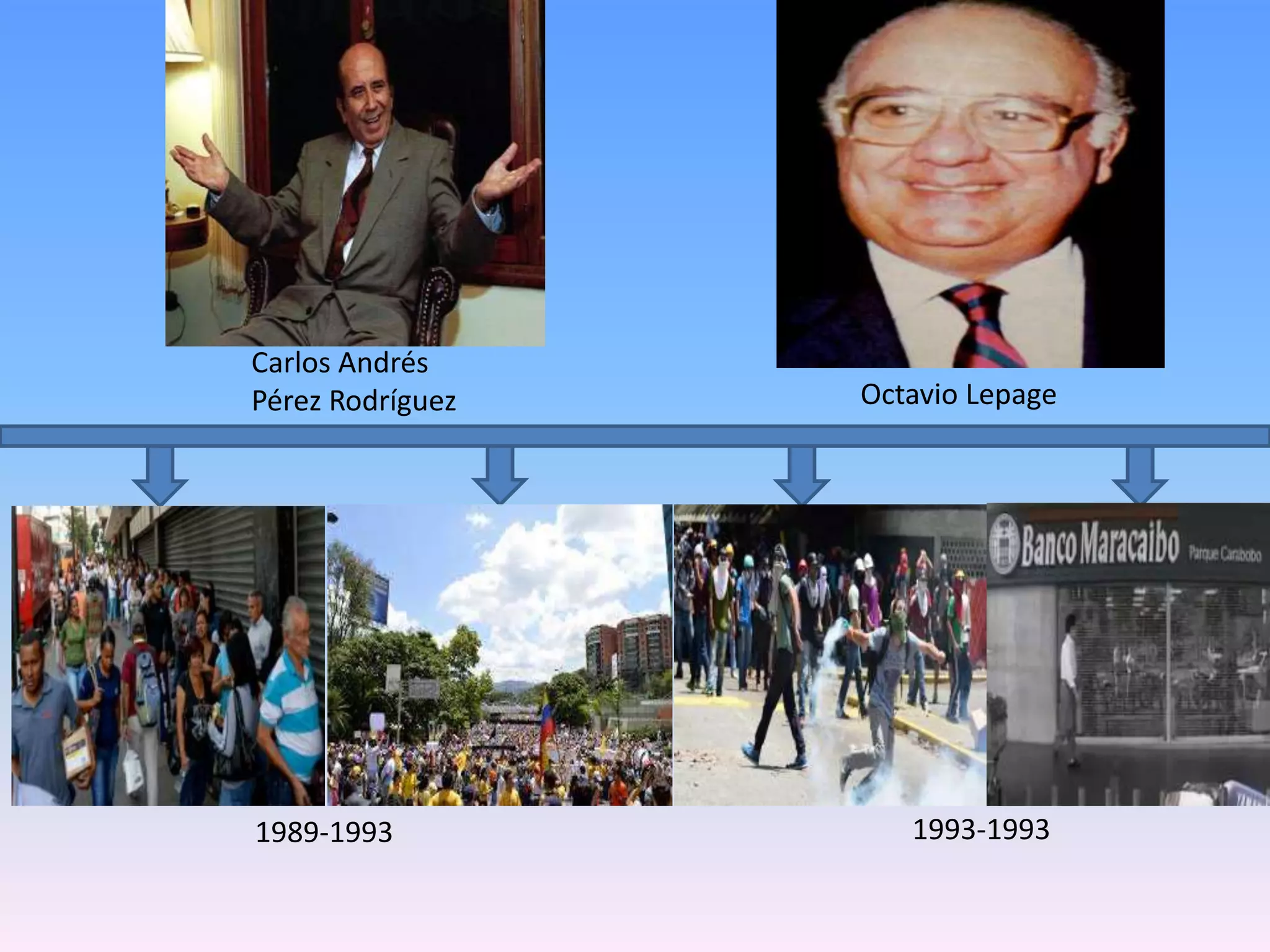 Carlos Andrés
Pérez Rodríguez

Octavio Lepage

Banco Maracaibo Parque Carabobo

1989-1993

1993-1993